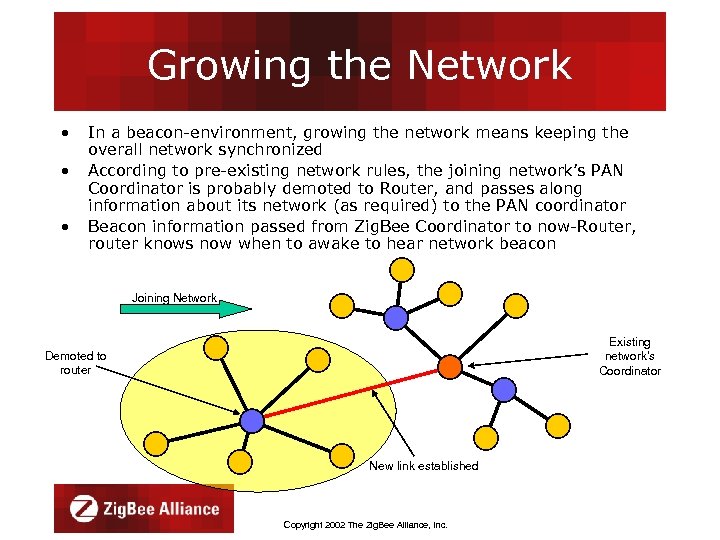 Growing the Network

• In a beacon-environment, growing the network means keeping the overall network synchronized
• According to pre-existing network rules, the joining network's PAN Coordinator is probably demoted to Router, and passes along information about its network (as required) to the PAN coordinator
• Beacon information passed from ZigBee Coordinator to now-Router, router knows now when to awake to hear network beacon

Joining Network

Demoted to router

Existing network's Coordinator

New link established

ZigBee Alliance

Copyright 2002 The ZigBee Alliance, Inc.